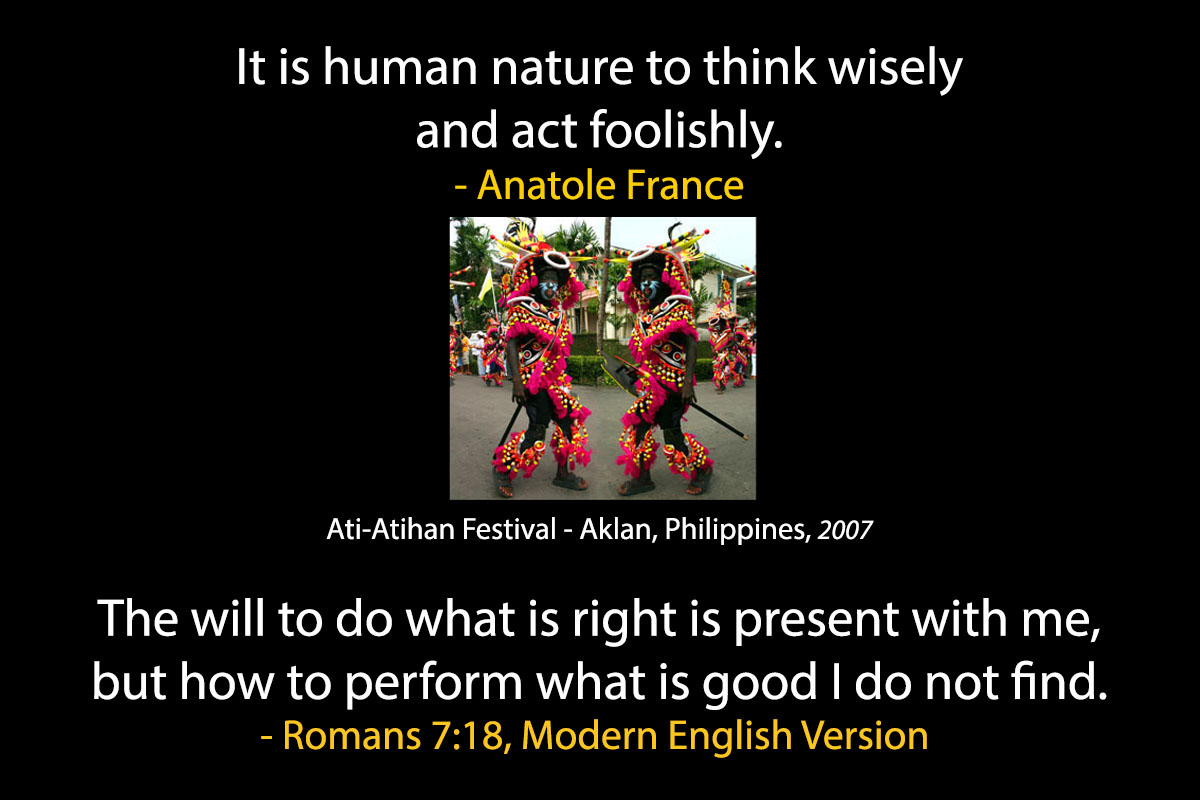 It is human nature to think wisely and act foolishly.
- Anatole France

Ati-Atihan Festival - Aklan, Philippines, 2007

The will to do what is right is present with me, but how to perform what is good I do not find.
- Romans 7:18, Modern English Version